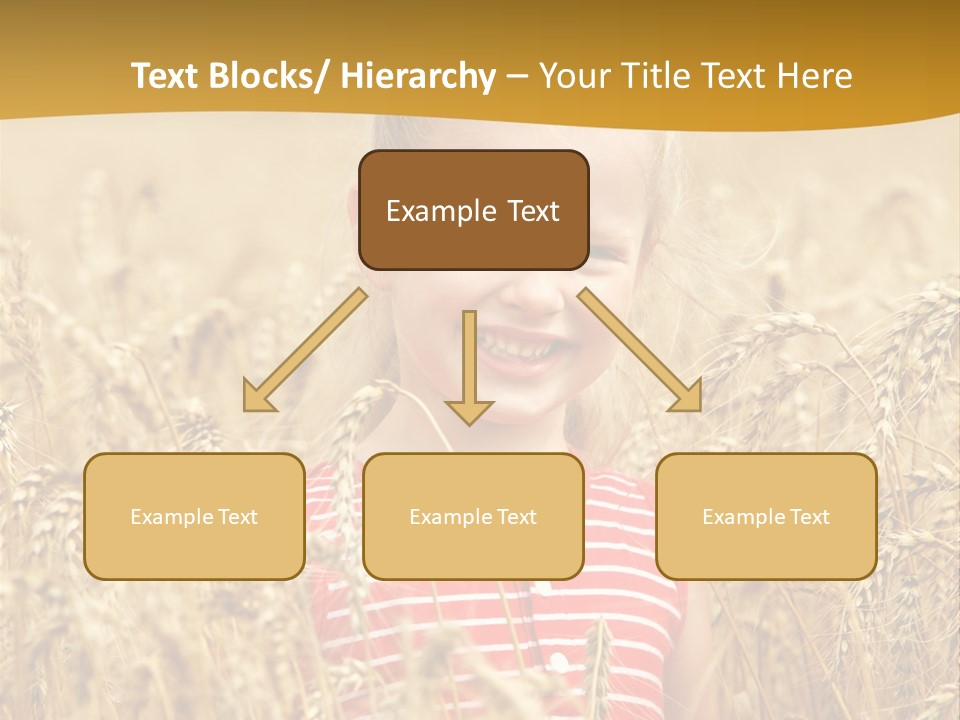 Text Blocks/ Hierarchy – Your Title Text Here

Example Text

Example Text

Example Text

Example Text